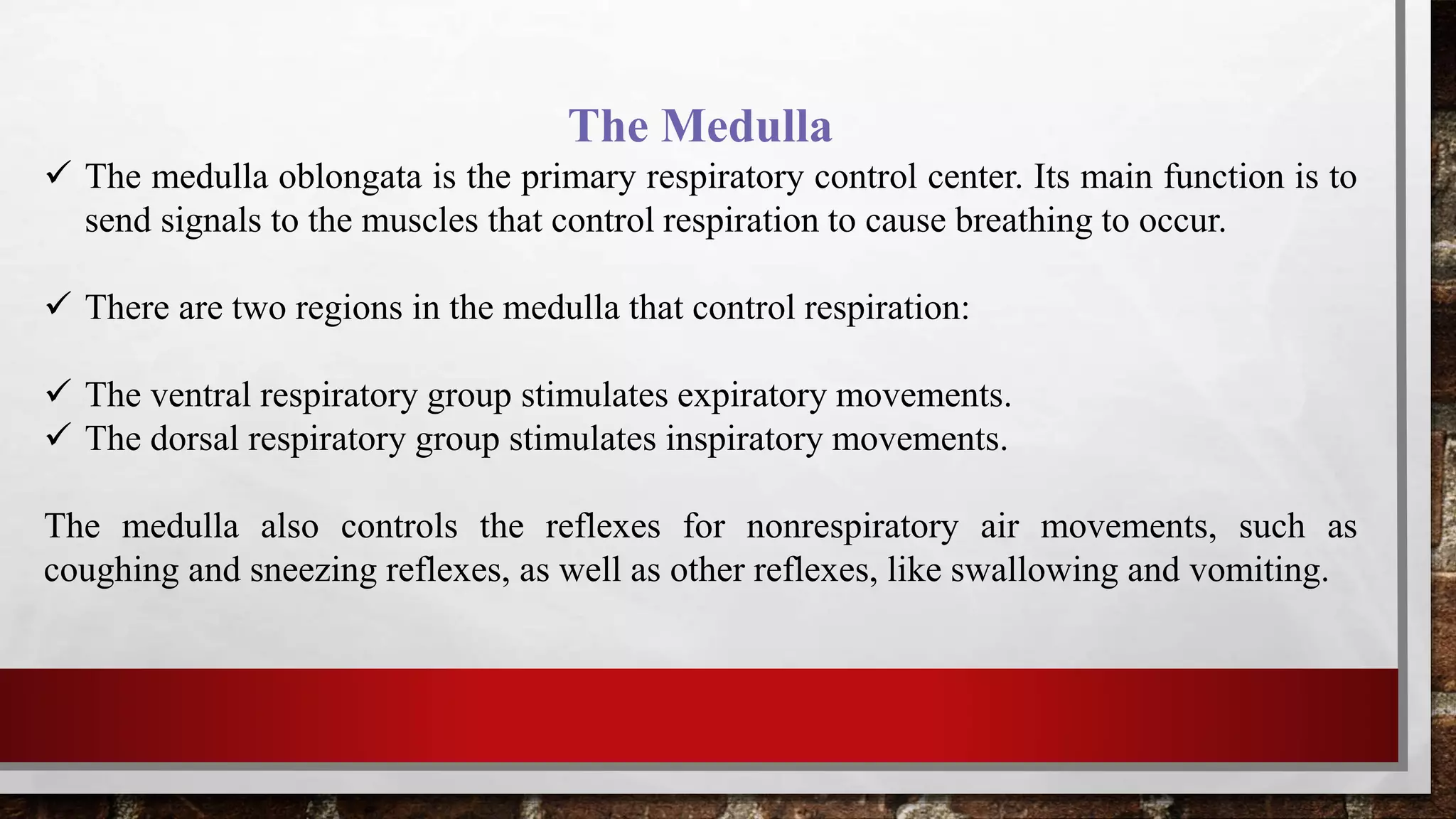 The Medulla

✓ The medulla oblongata is the primary respiratory control center. Its main function is to send signals to the muscles that control respiration to cause breathing to occur.

✓ There are two regions in the medulla that control respiration:

✓ The ventral respiratory group stimulates expiratory movements.
✓ The dorsal respiratory group stimulates inspiratory movements.

The medulla also controls the reflexes for nonrespiratory air movements, such as coughing and sneezing reflexes, as well as other reflexes, like swallowing and vomiting.